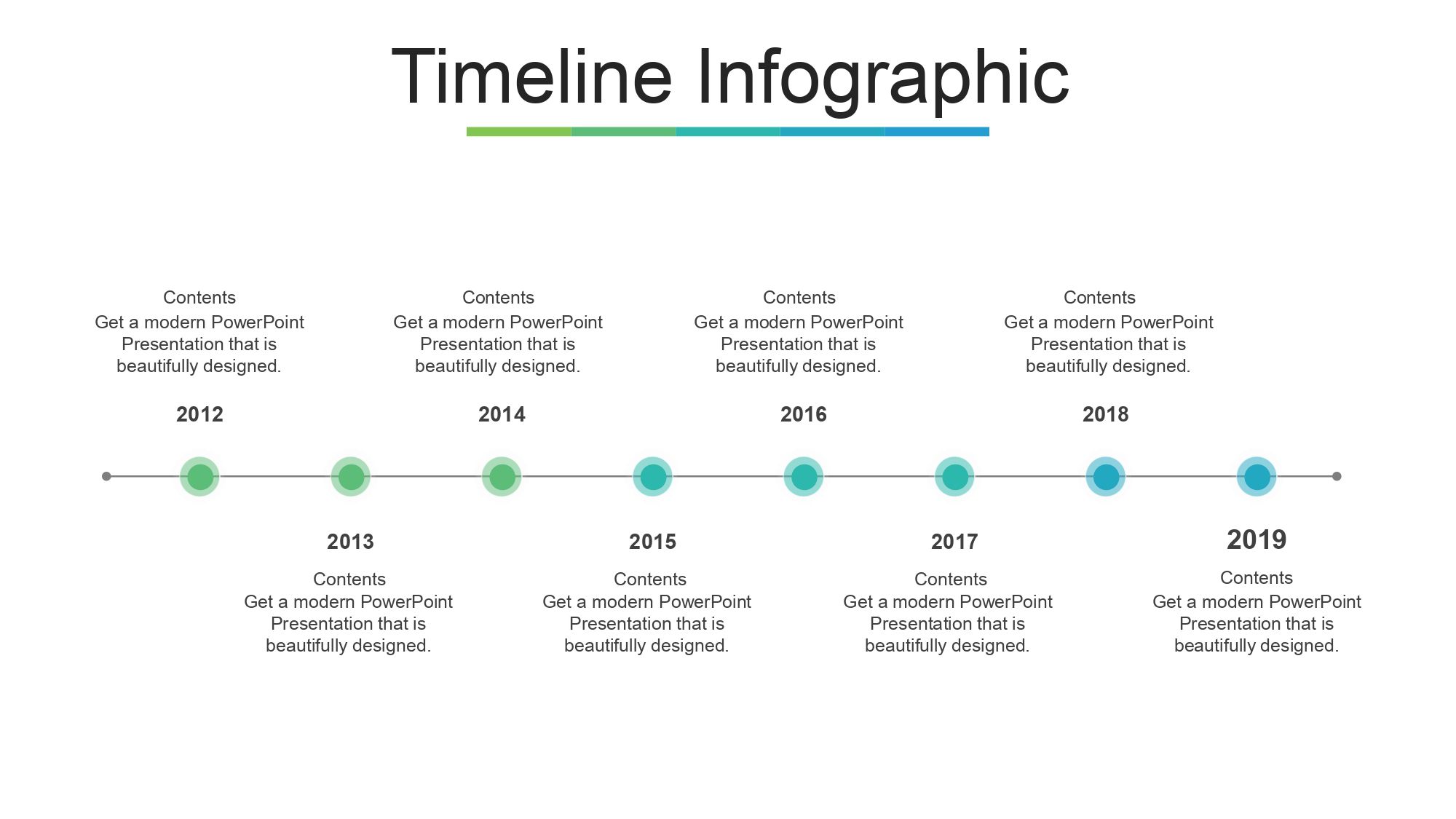 Timeline Infographic

Contents
Get a modern PowerPoint Presentation that is beautifully designed.

2012

Contents
Get a modern PowerPoint Presentation that is beautifully designed.

2014

Contents
Get a modern PowerPoint Presentation that is beautifully designed.

2016

Contents
Get a modern PowerPoint Presentation that is beautifully designed.

2018

2013

Contents
Get a modern PowerPoint Presentation that is beautifully designed.

2015

Contents
Get a modern PowerPoint Presentation that is beautifully designed.

2017

Contents
Get a modern PowerPoint Presentation that is beautifully designed.

2019

Contents
Get a modern PowerPoint Presentation that is beautifully designed.